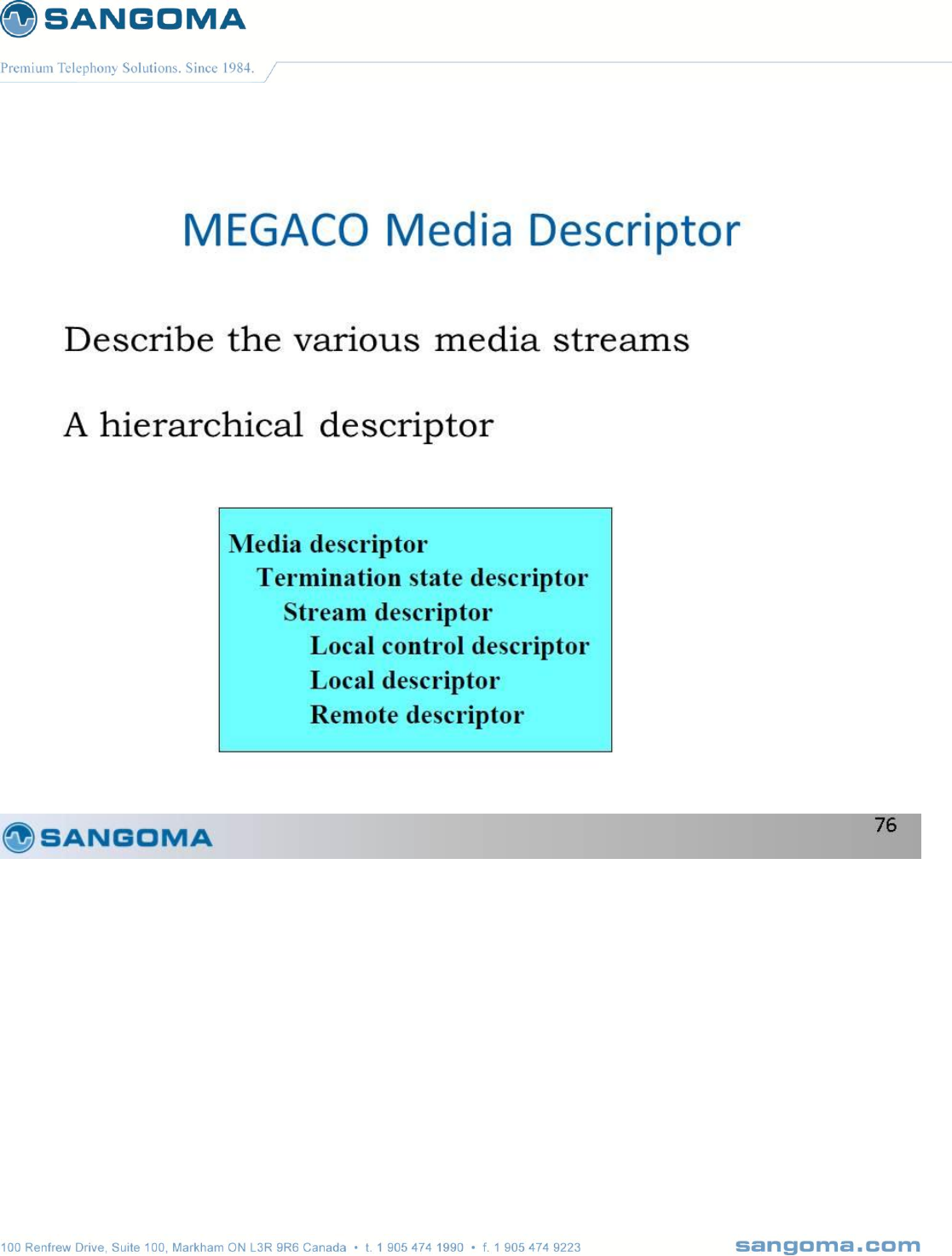 SANGOMA

Premium Telephony Solutions. Since 1984.

MEGACO Media Descriptor

Describe the various media streams

A hierarchical descriptor

Media descriptor
Termination state descriptor
Stream descriptor
Local control descriptor
Local descriptor
Remote descriptor

SANGOMA

76

100 Renfrew Drive, Suite 100, Markham ON L3R 9R6 Canada • t. 1 905 474 1990 • f. 1 905 474 9223

sangoma.com